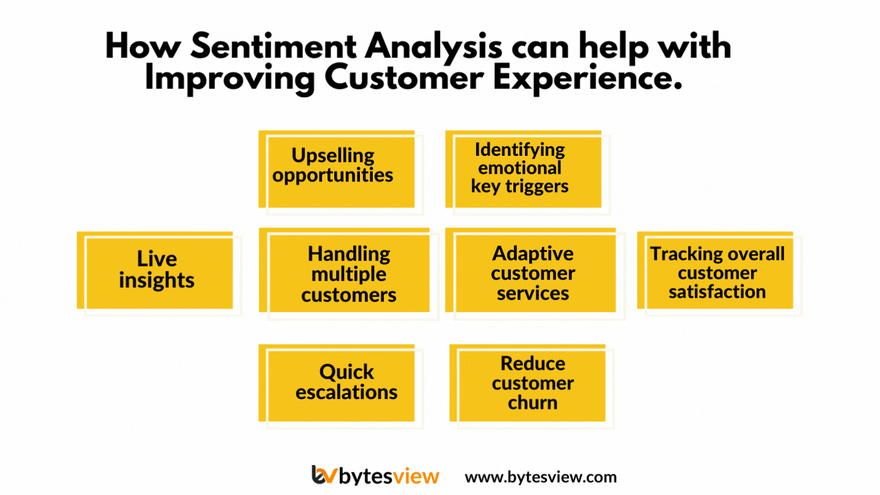 How Sentiment Analysis can help with Improving Customer Experience.

Upselling opportunities

Identifying emotional key triggers

Live insights

Handling multiple customers

Adaptive customer services

Tracking overall customer satisfaction

Quick escalations

Reduce customer churn

bytesview www.bytesview.com